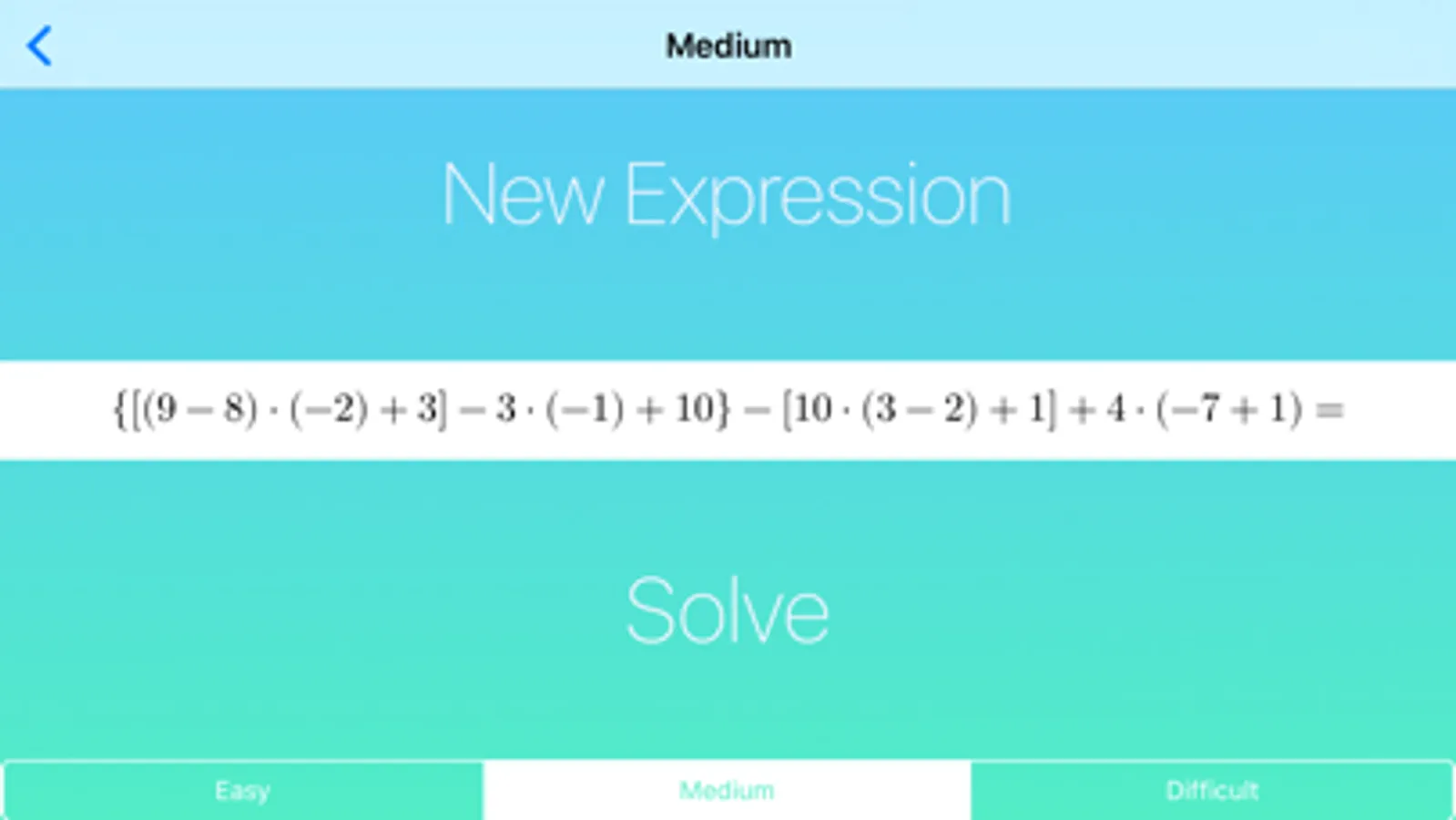 Medium

New Expression

$\{[(9-8)\cdot(-2)+3]-3\cdot(-1)+10\}-[10\cdot(3-2)+1]+4\cdot(-7+1)=$

Solve

Easy
Medium
Difficult